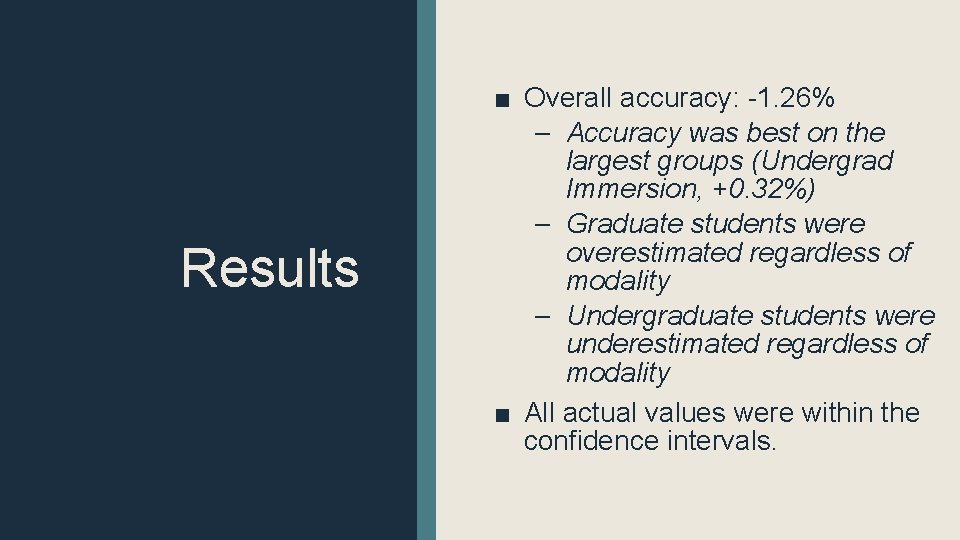 Results

■ Overall accuracy: -1.26%
– Accuracy was best on the largest groups (Undergrad Immersion, +0.32%)
– Graduate students were overestimated regardless of modality
– Undergraduate students were underestimated regardless of modality

■ All actual values were within the confidence intervals.